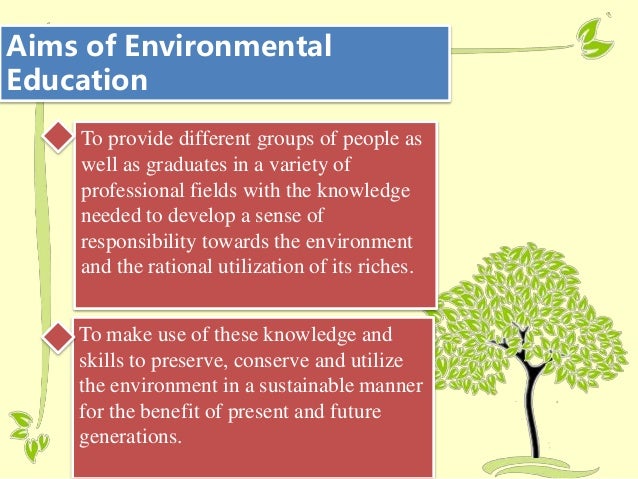 Aims of Environmental Education

To provide different groups of people as well as graduates in a variety of professional fields with the knowledge needed to develop a sense of responsibility towards the environment and the rational utilization of its riches.

To make use of these knowledge and skills to preserve, conserve and utilize the environment in a sustainable manner for the benefit of present and future generations.